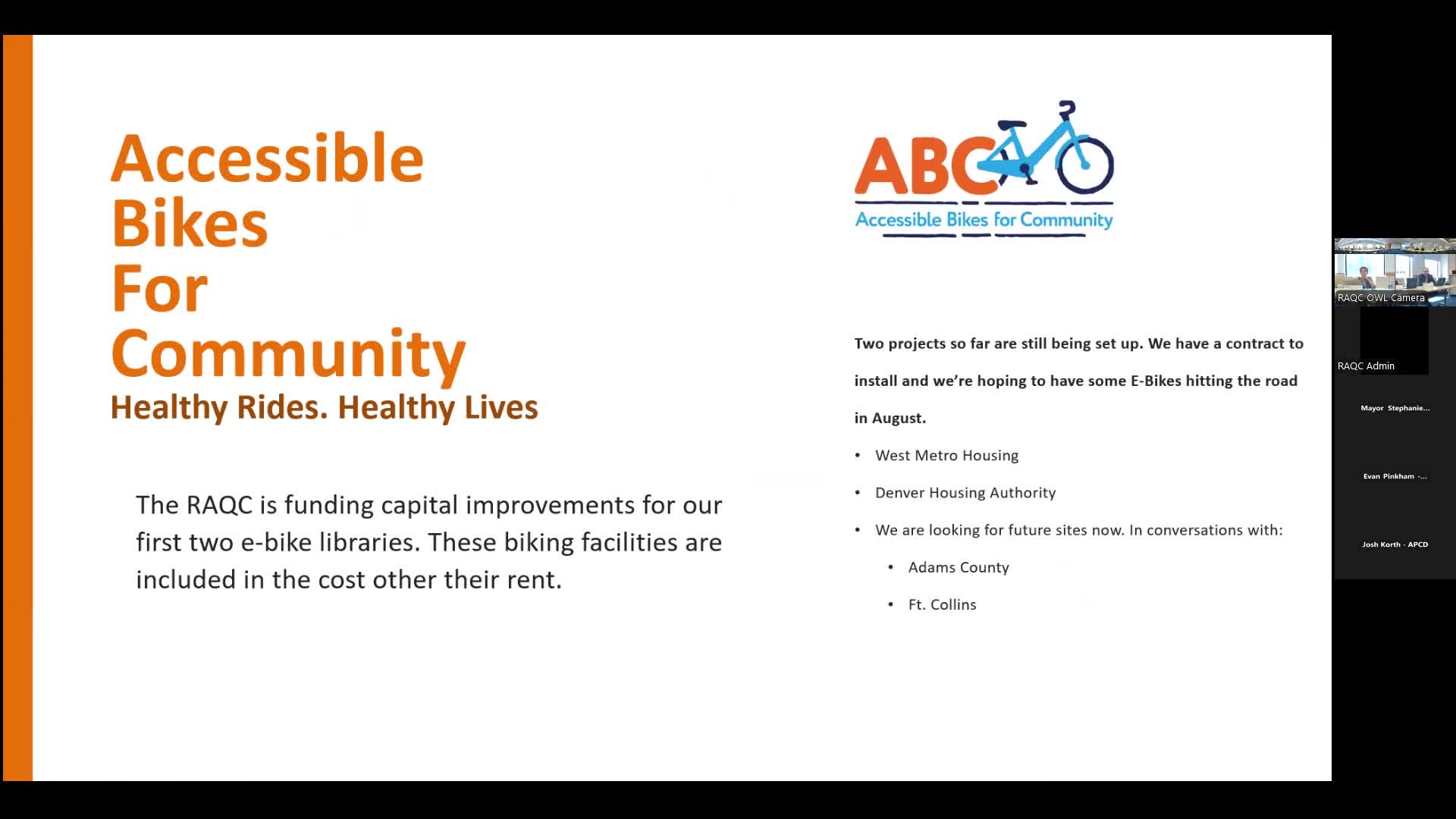 Accessible
Bikes
For
Community
Healthy Rides. Healthy Lives

The RAQC is funding capital improvements for our first two e-bike libraries. These biking facilities are included in the cost other their rent.

ABC
Accessible Bikes for Community

Two projects so far are still being set up. We have a contract to install and we're hoping to have some E-Bikes hitting the road in August.

• West Metro Housing
• Denver Housing Authority
• We are looking for future sites now. In conversations with:
  • Adams County
  • Ft. Collins

RAQC OWL Camera
RAQC Admin
Mayor Stephanie...
Evan Pinkham -...
Josh Korth - APCD